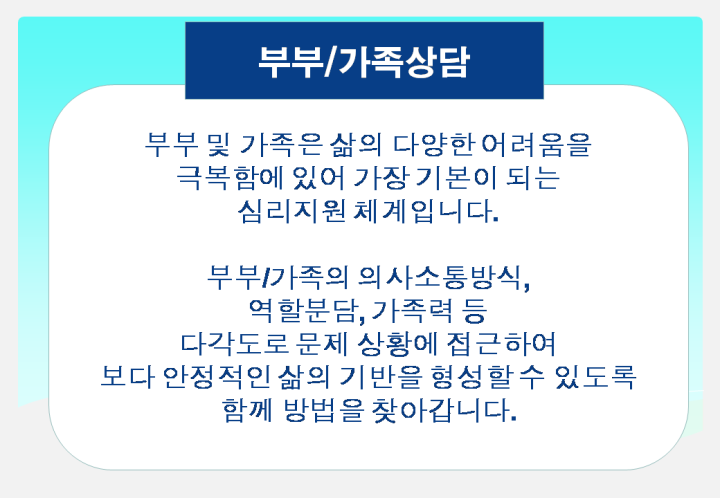 부부/가족상담

부부 및 가족은 삶의 다양한 어려움을 극복함에 있어 가장 기본이 되는 심리지원 체계입니다.

부부/가족의 의사소통방식, 역할분담, 가족력 등 다각도로 문제 상황에 접근하여 보다 안정적인 삶의 기반을 형성할 수 있도록 함께 방법을 찾아갑니다.